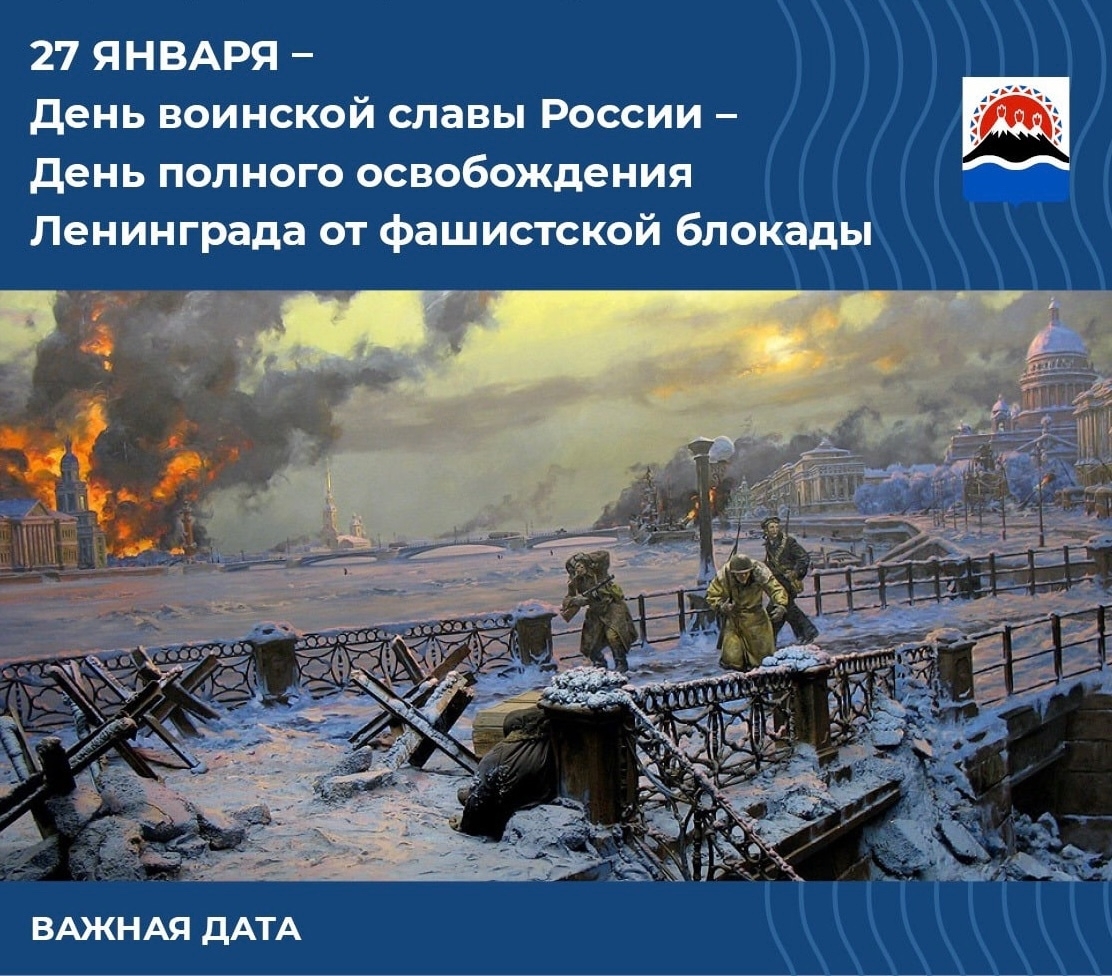 27 ЯНВАРЯ –
День воинской славы России –
День полного освобождения
Ленинграда от фашистской блокады

ВАЖНАЯ ДАТА